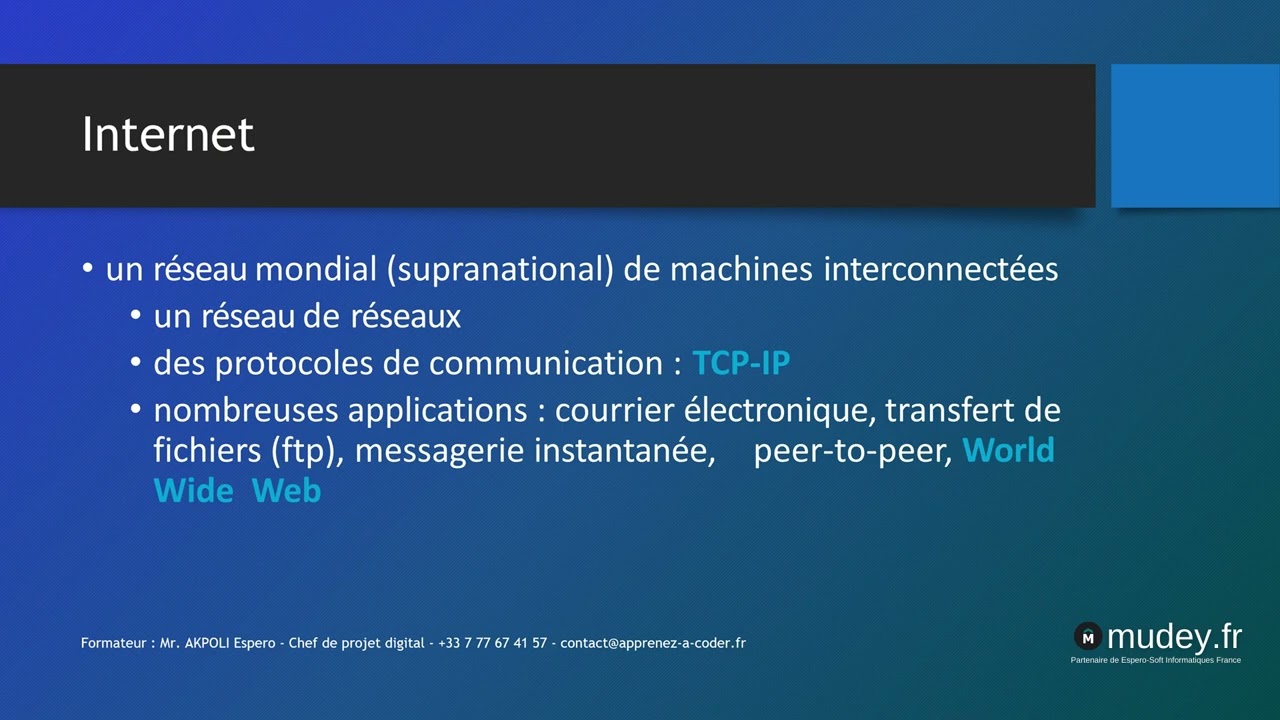 Internet

• un réseau mondial (supranational) de machines interconnectées
  • un réseau de réseaux
  • des protocoles de communication : TCP-IP
  • nombreuses applications : courrier électronique, transfert de fichiers (ftp), messagerie instantanée, peer-to-peer, World Wide Web

Formateur : Mr. AKPOLI Espero - Chef de projet digital - +33 7 77 67 41 57 - contact@apprenez-a-coder.fr

M mudey.fr
Partenaire de Espero-Soft Informatiques France